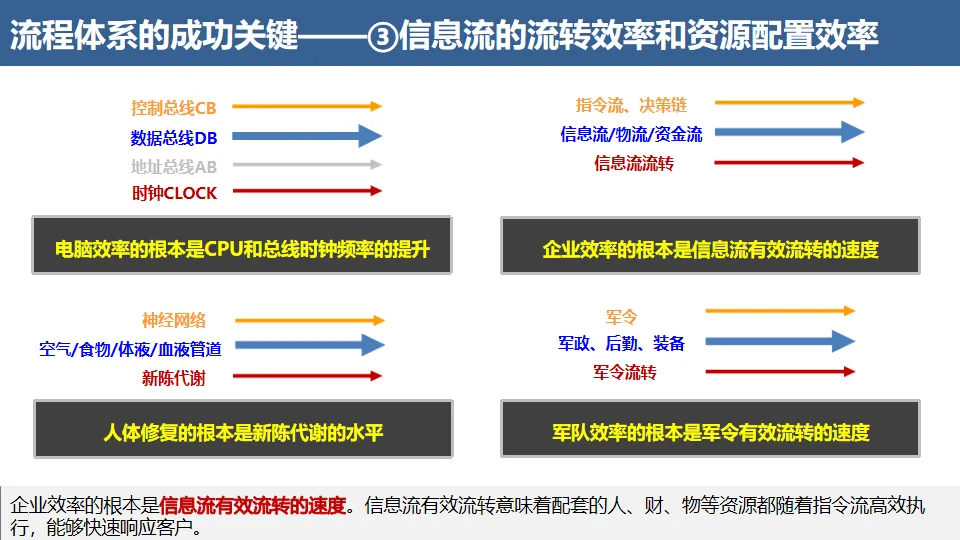 流程体系的成功关键——③信息流的流转效率和资源配置效率

控制总线CB
数据总线DB
地址总线AB
时钟CLOCK

电脑效率的根本是CPU和总线时钟频率的提升

指令流、决策链
信息流/物流/资金流
信息流流转

企业效率的根本是信息流有效流转的速度

神经网络
空气/食物/体液/血液管道
新陈代谢

人体修复的根本是新陈代谢的水平

军令
军政、后勤、装备
军令流转

军队效率的根本是军令有效流转的速度

企业效率的根本是信息流有效流转的速度。信息流有效流转意味着配套的人、财、物等资源都随着指令流高效执行，能够快速响应客户。